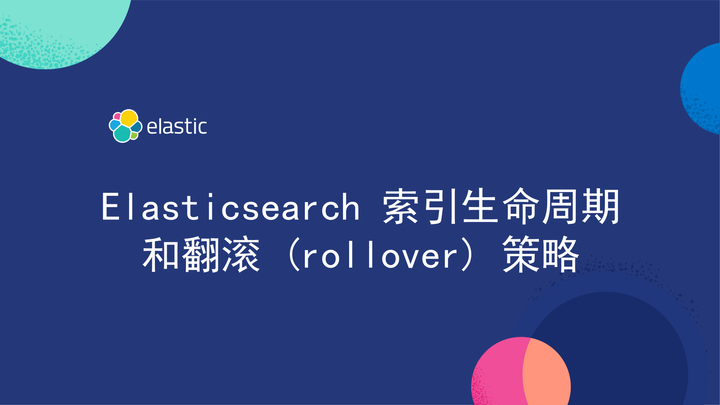 elastic

Elasticsearch 索引生命周期和翻滚（rollover）策略